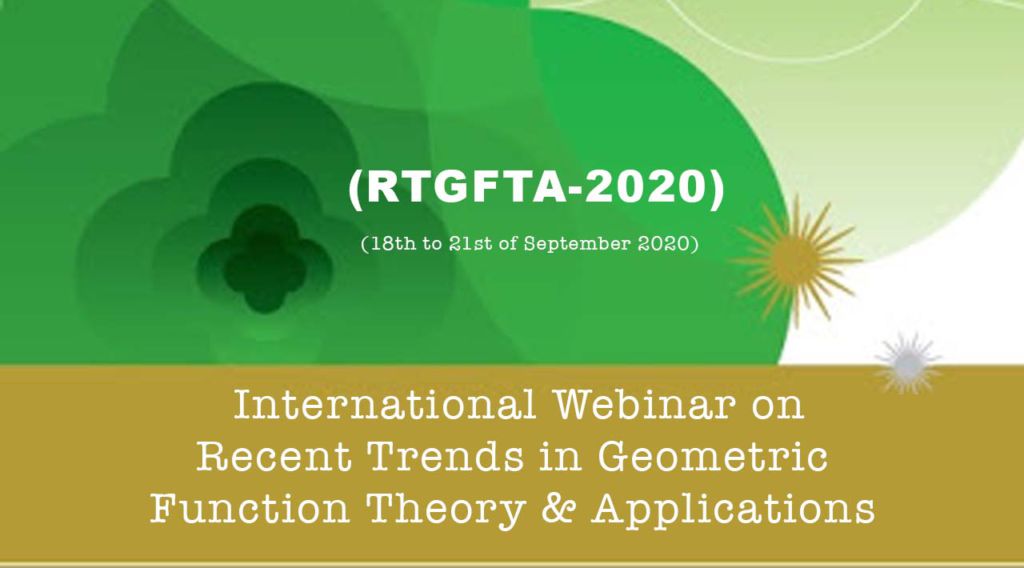 (RTGFTA-2020)

(18th to 21st of September 2020)

International Webinar on Recent Trends in Geometric Function Theory & Applications